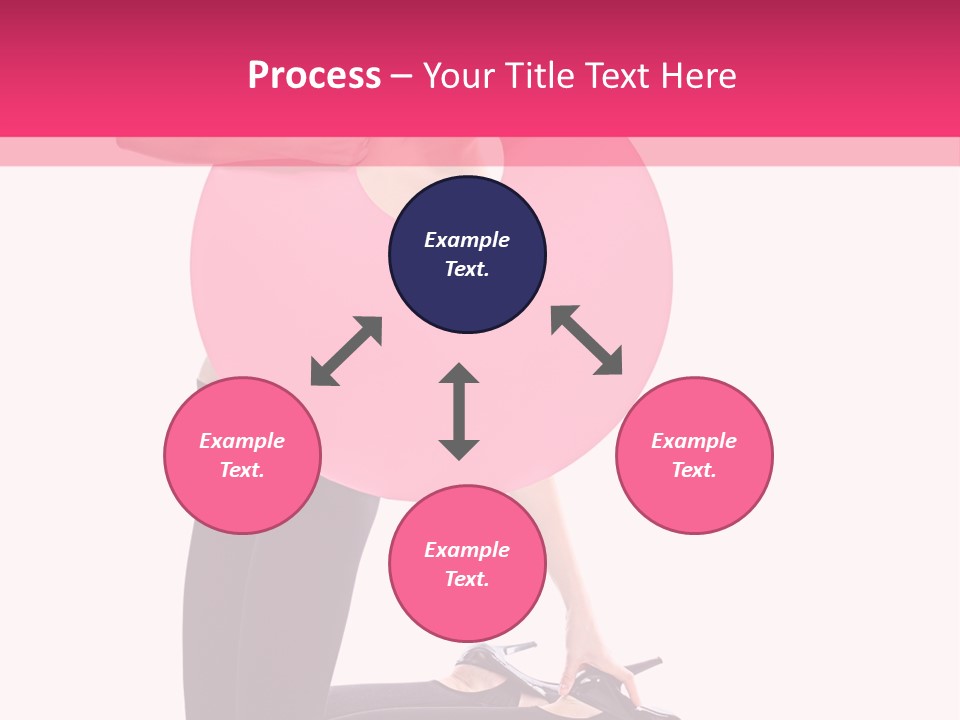 Process – Your Title Text Here

Example Text.

Example Text.

Example Text.

Example Text.